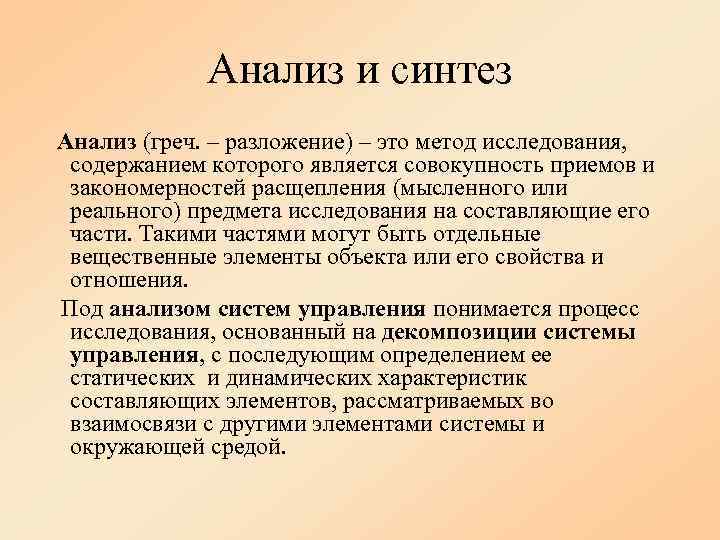 Анализ и синтез

Анализ (греч. – разложение) – это метод исследования, содержанием которого является совокупность приемов и закономерностей расщепления (мысленного или реального) предмета исследования на составляющие его части. Такими частями могут быть отдельные вещественные элементы объекта или его свойства и отношения.

Под анализом систем управления понимается процесс исследования, основанный на декомпозиции системы управления, с последующим определением ее статических и динамических характеристик составляющих элементов, рассматриваемых во взаимосвязи с другими элементами системы и окружающей средой.